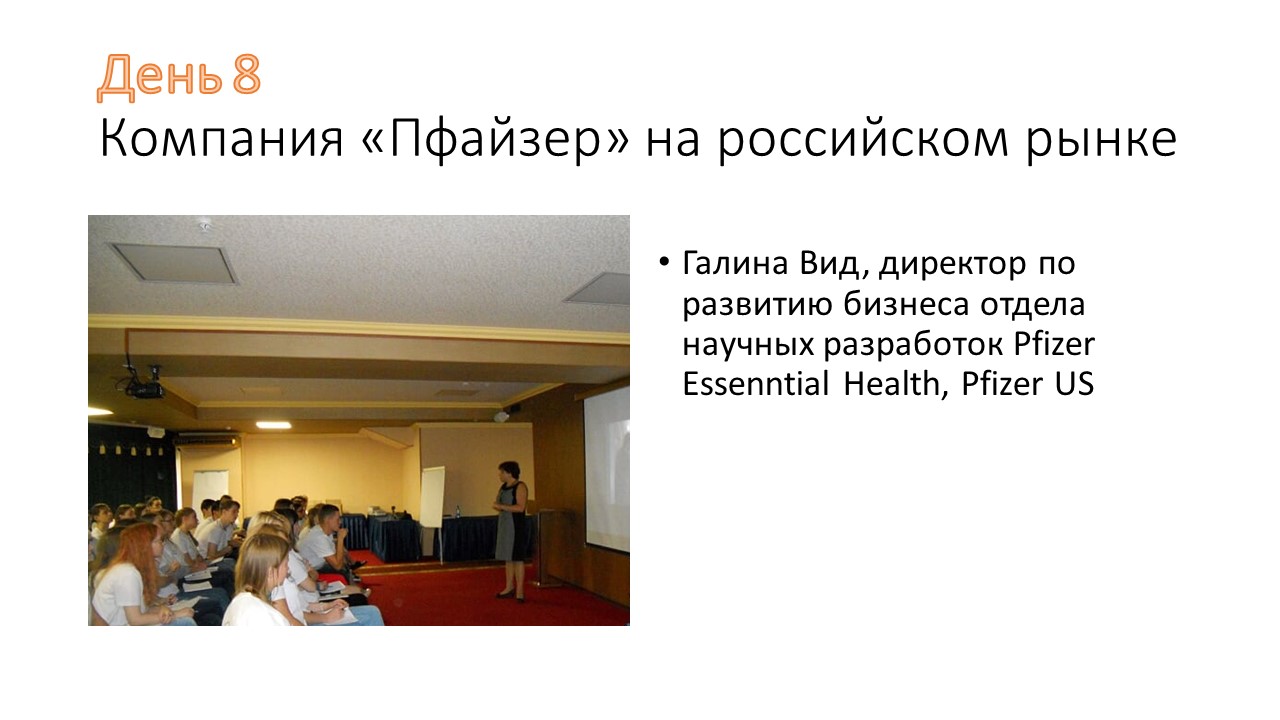 День 8
Компания «Пфайзер» на российском рынке

• Галина Вид, директор по развитию бизнеса отдела научных разработок Pfizer Essenntial Health, Pfizer US